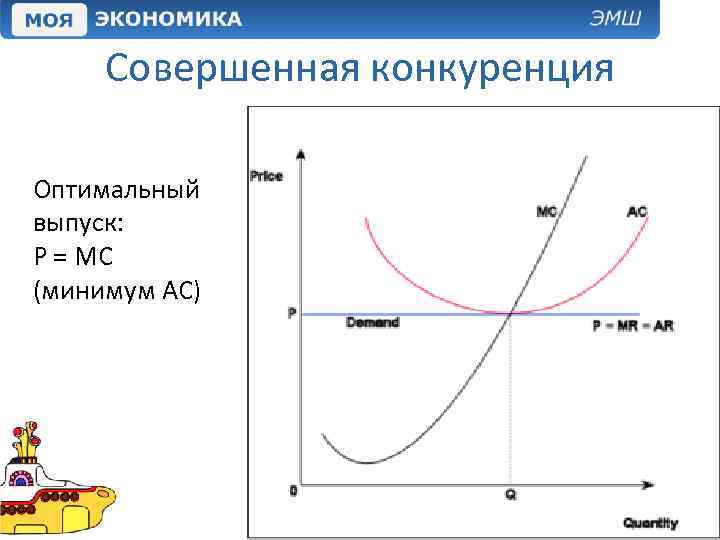 МОЯ ЭКОНОМИКА ЭМШ

Совершенная конкуренция

Оптимальный выпуск:
P = MC
(минимум AC)

Price
MC
AC
P
Demand
P = MR = AR
0
Q
Quantity